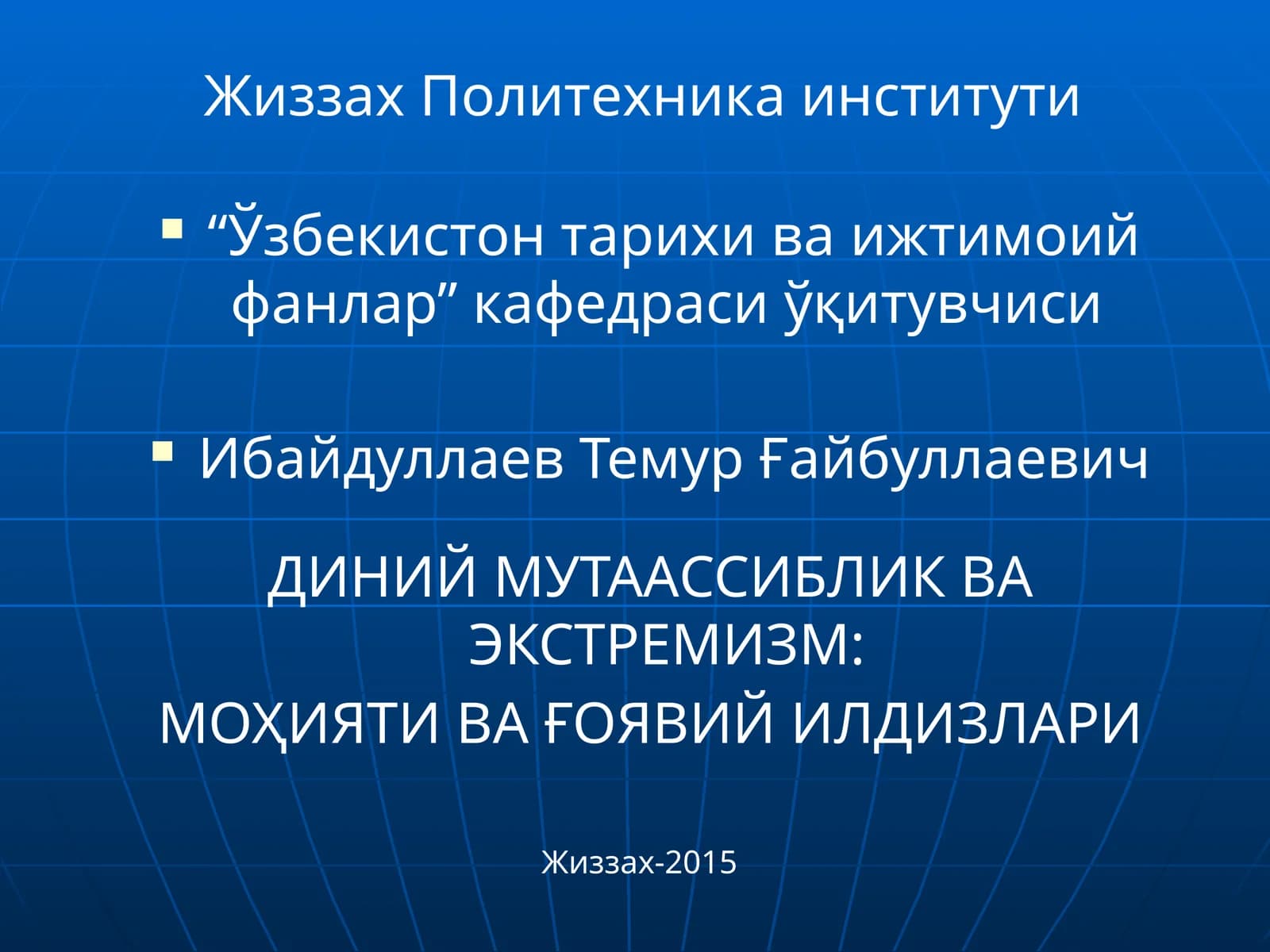 Жиззах Политехника институти

▪ “Ўзбекистон тарихи ва ижтимоий фанлар” кафедраси ўқитувчиси

▪ Ибайдуллаев Темур Ғайбуллаевич

ДИНИЙ МУТААССИБЛИК ВА ЭКСТРЕМИЗМ:
МОҲИЯТИ ВА ҒОЯВИЙ ИЛДИЗЛАРИ

Жиззах-2015